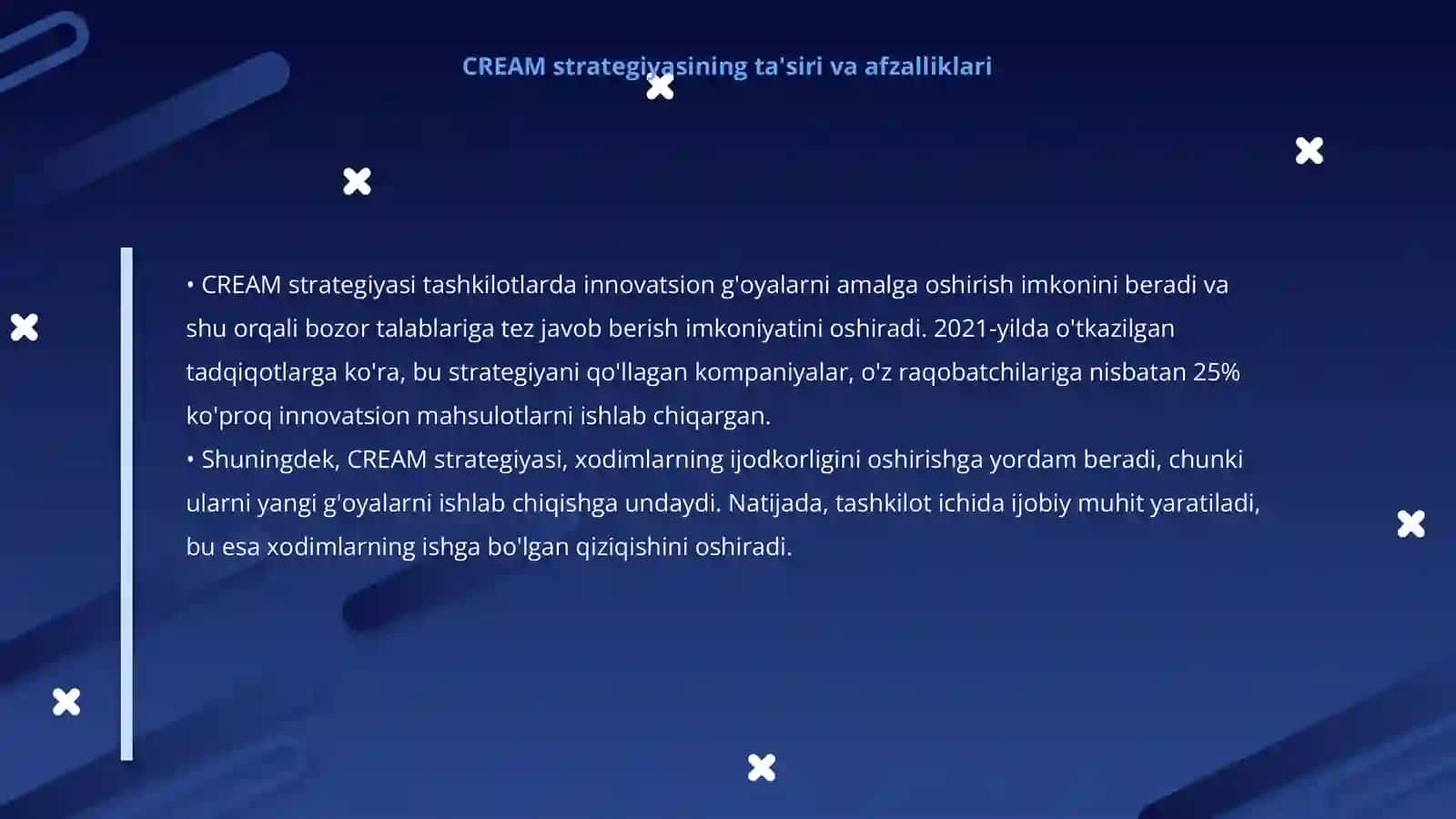 CREAM strategiyasining ta'siri va afzalliklari

• CREAM strategiyasi tashkilotlarda innovatsion g'oyalarni amalga oshirish imkonini beradi va shu orqali bozor talablariga tez javob berish imkoniyatini oshiradi. 2021-yilda o'tkazilgan tadqiqotlarga ko'ra, bu strategiyani qo'llagan kompaniyalar, o'z raqobatchilariga nisbatan 25% ko'proq innovatsion mahsulotlarni ishlab chiqargan.
• Shuningdek, CREAM strategiyasi, xodimlarning ijodkorligini oshirishga yordam beradi, chunki ularni yangi g'oyalarni ishlab chiqishga undaydi. Natijada, tashkilot ichida ijobiy muhit yaratiladi, bu esa xodimlarning ishga bo'lgan qiziqishini oshiradi.